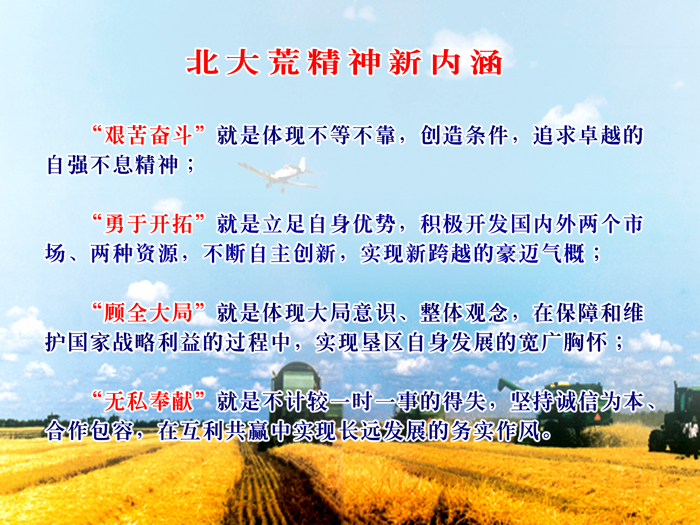 北大荒精神新内涵

“艰苦奋斗”就是体现不等不靠，创造条件，追求卓越的自强不息精神；

“勇于开拓”就是立足自身优势，积极开发国内外两个市场、两种资源，不断自主创新，实现新跨越的豪迈气概；

“顾全大局”就是体现大局意识、整体观念，在保障和维护国家战略利益的过程中，实现垦区自身发展的宽广胸怀；

“无私奉献”就是不计较一时一事的得失，坚持诚信为本、合作包容，在互利共赢中实现长远发展的务实作风。